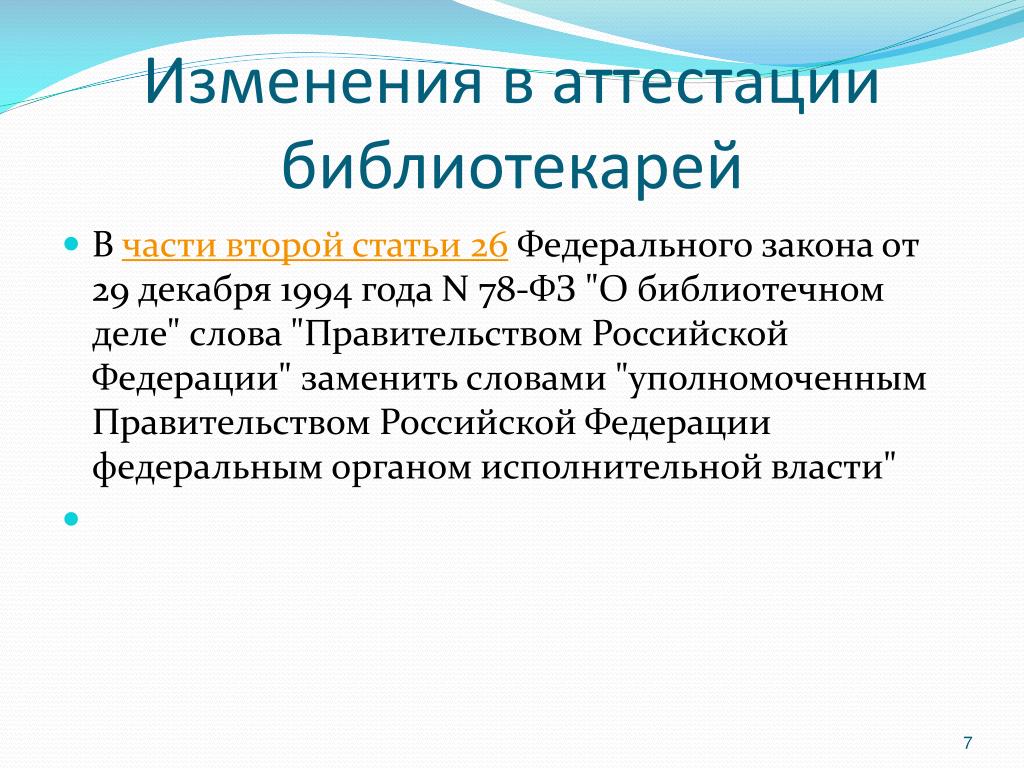 Изменения в аттестации библиотекарей

В части второй статьи 26 Федерального закона от 29 декабря 1994 года N 78-ФЗ "О библиотечном деле" слова "Правительством Российской Федерации" заменить словами "уполномоченным Правительством Российской Федерации федеральным органом исполнительной власти"

7